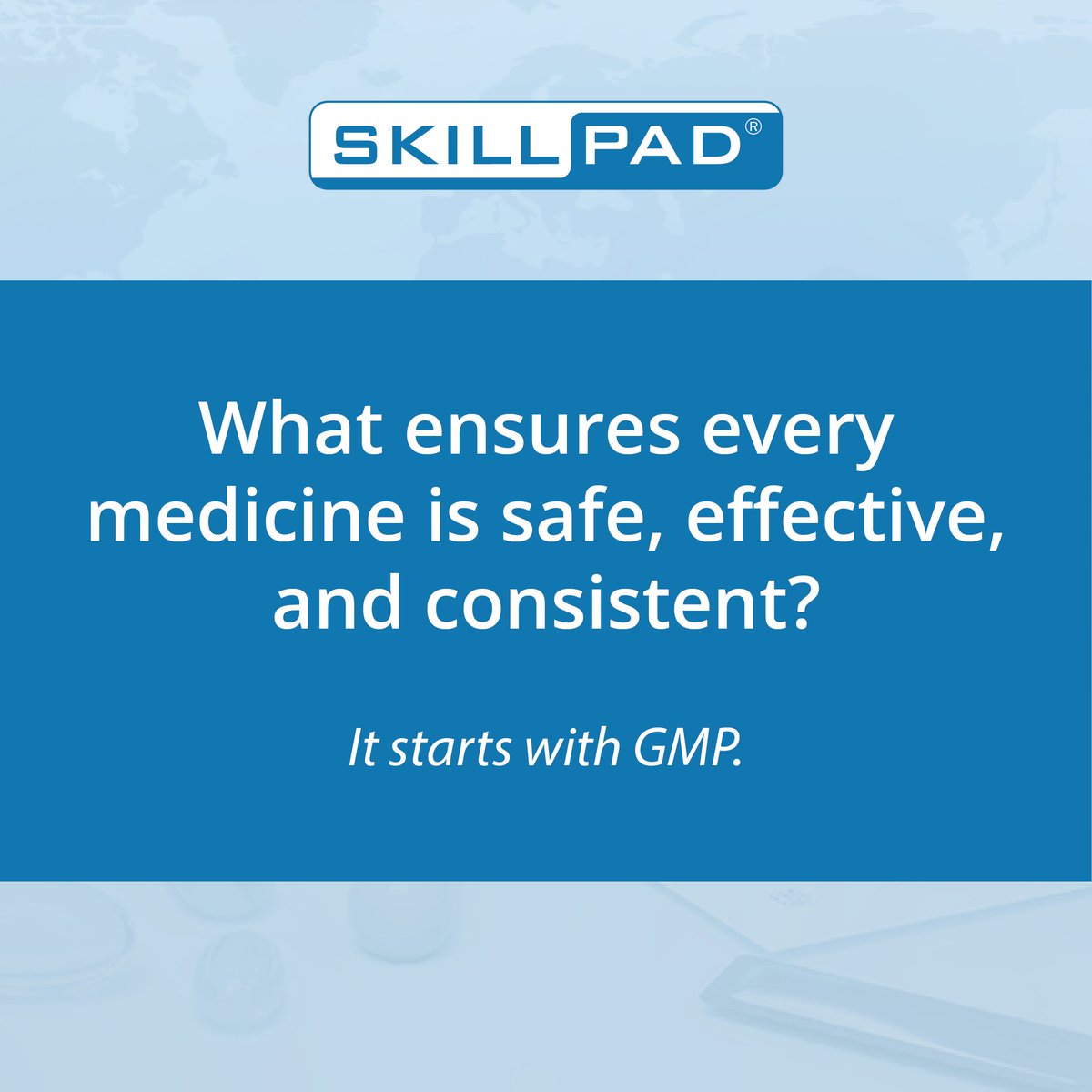 SKILLPAD®

What ensures every medicine is safe, effective, and consistent?

It starts with GMP.